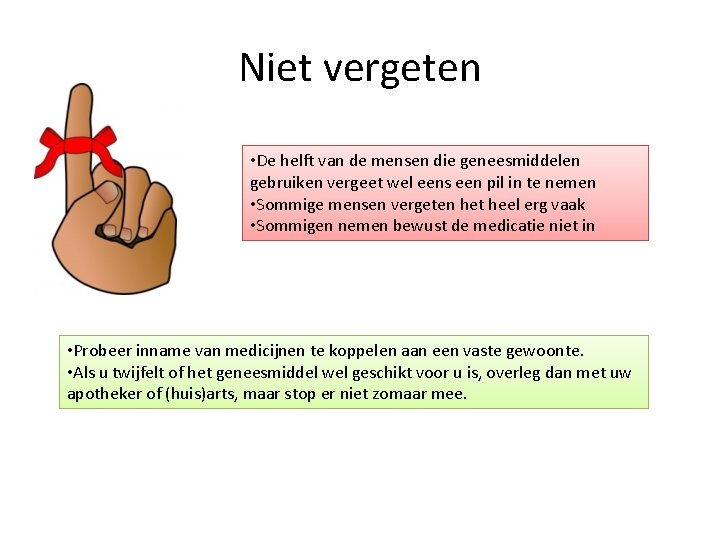 Niet vergeten

•De helft van de mensen die geneesmiddelen gebruiken vergeet wel eens een pil in te nemen
•Sommige mensen vergeten het heel erg vaak
•Sommigen nemen bewust de medicatie niet in

•Probeer inname van medicijnen te koppelen aan een vaste gewoonte.
•Als u twijfelt of het geneesmiddel wel geschikt voor u is, overleg dan met uw apotheker of (huis)arts, maar stop er niet zomaar mee.